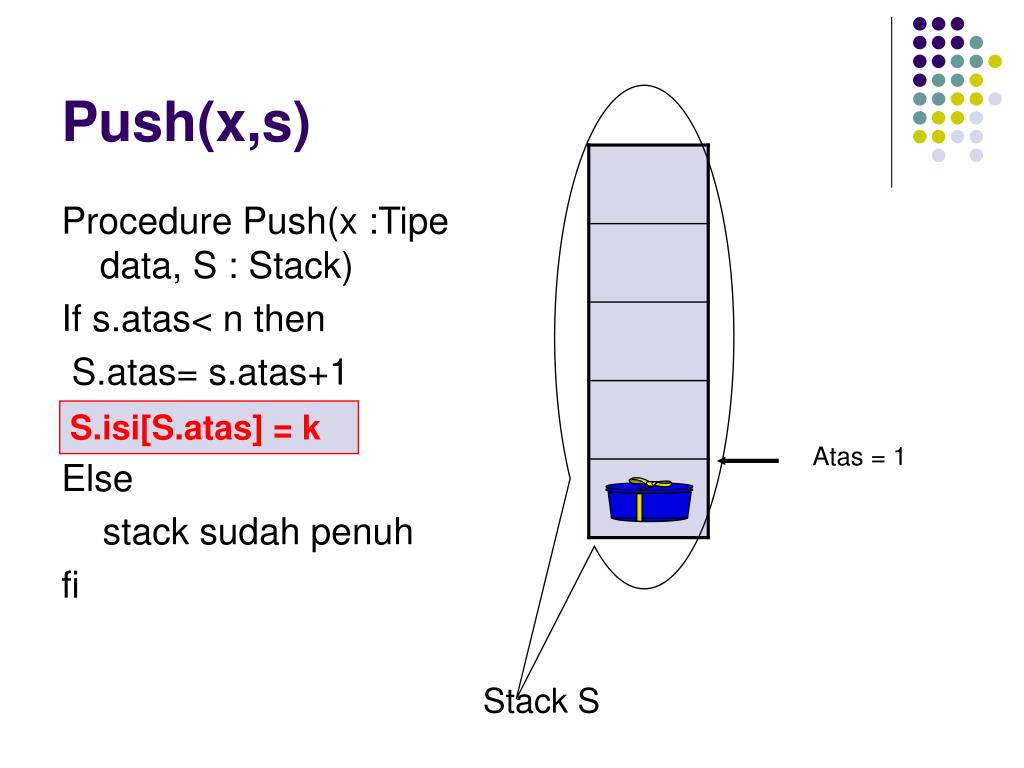 Push(x,s)

Procedure Push(x :Tipe data, S : Stack)
If s.atas< n then
S.atas= s.atas+1
S.isi[S.atas] = k
Else
stack sudah penuh
fi

Atas = 1

Stack S